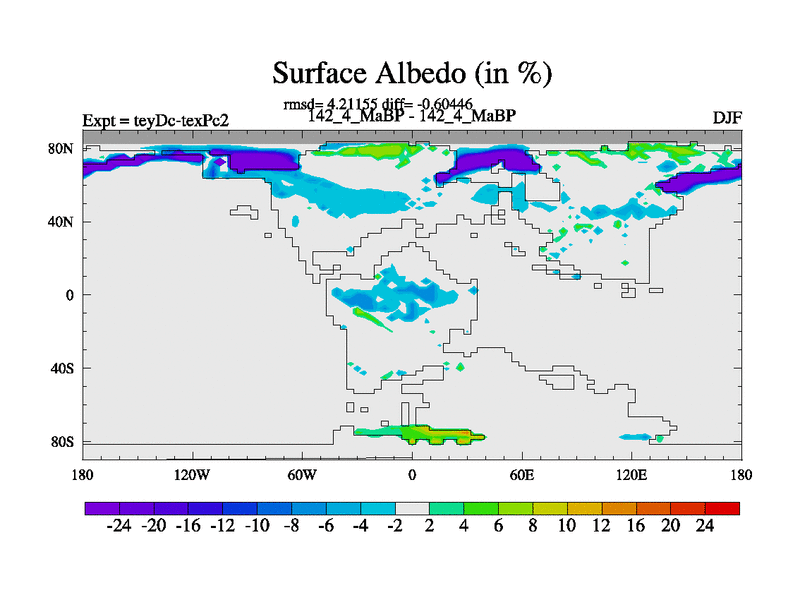 Surface Albedo (in %)

rmsd= 4.21155 diff= -0.60446
Expt = teyDc-texPc2
142_4_MaBP - 142_4_MaBP
DJF

80N
40N
0
40S
80S

180
120W
60W
0
60E
120E
180

-24 -20 -16 -12 -10 -8 -6 -4 -2 2 4 6 8 10 12 16 20 24